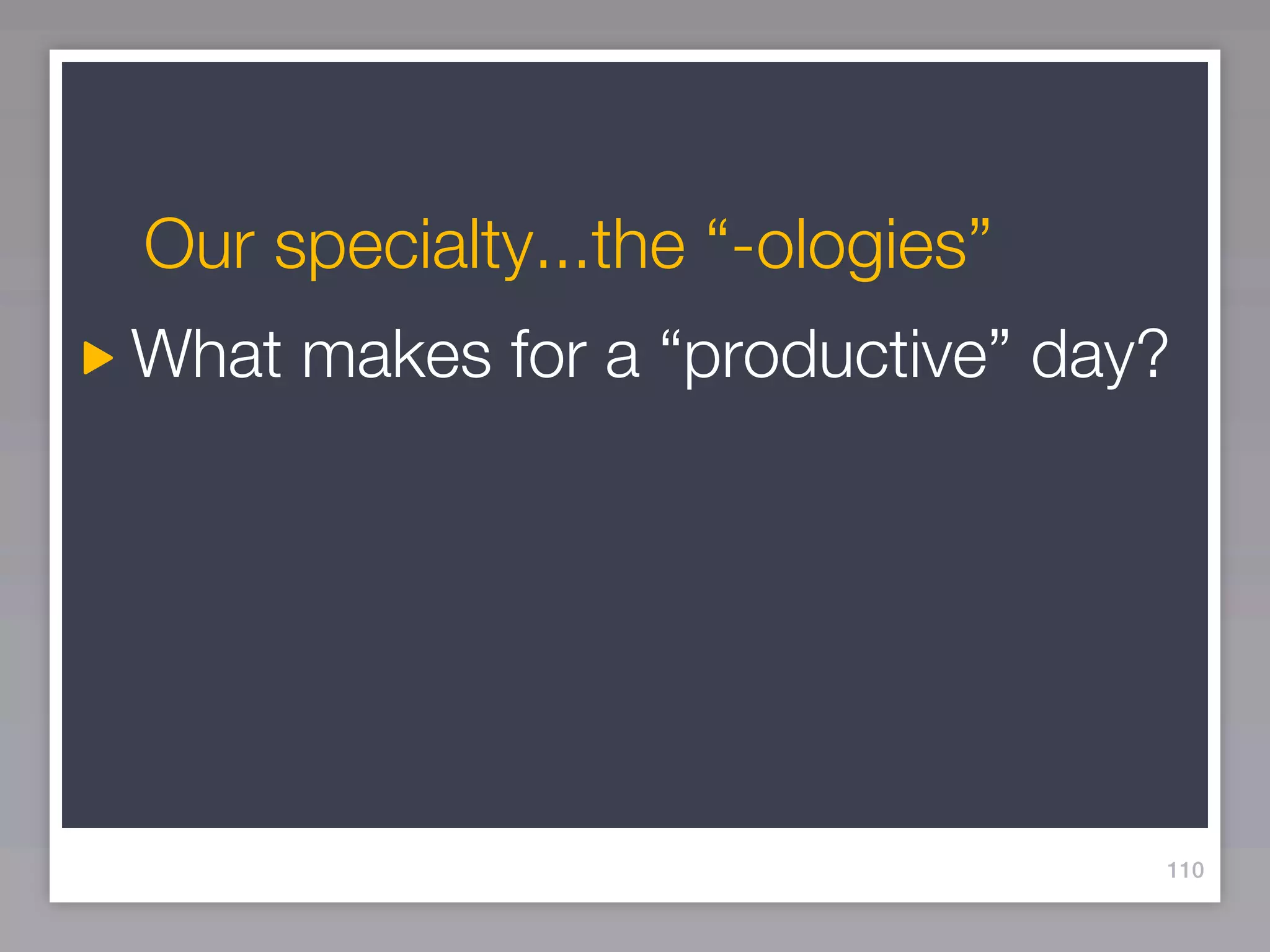 Our specialty...the “-ologies”

What makes for a “productive” day?

110